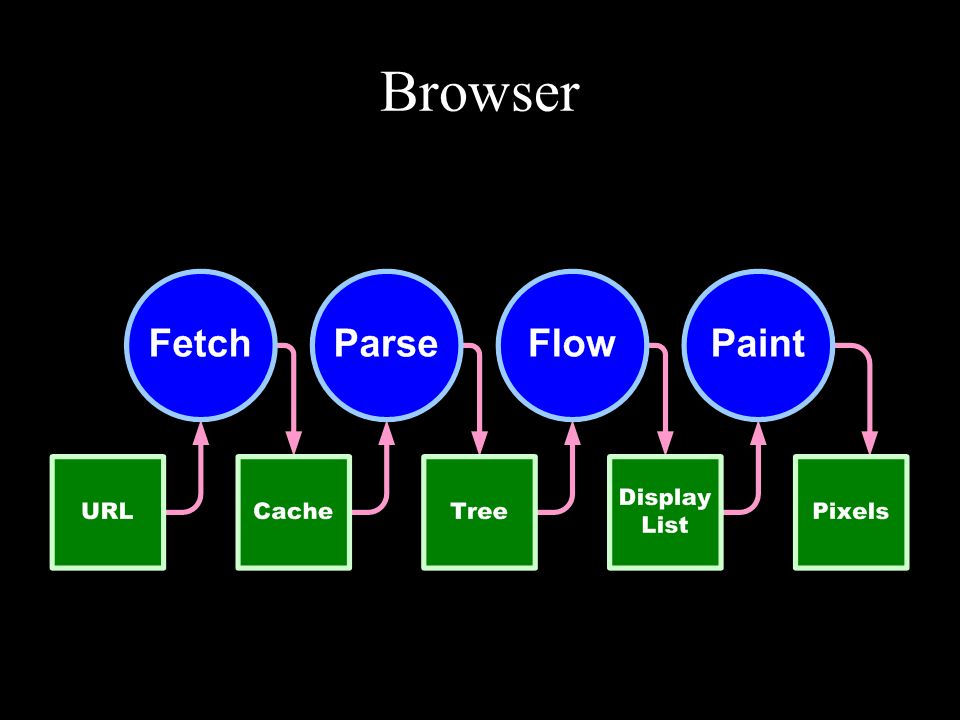 Browser

Fetch

Parse

Flow

Paint

URL

Cache

Tree

Display List

Pixels